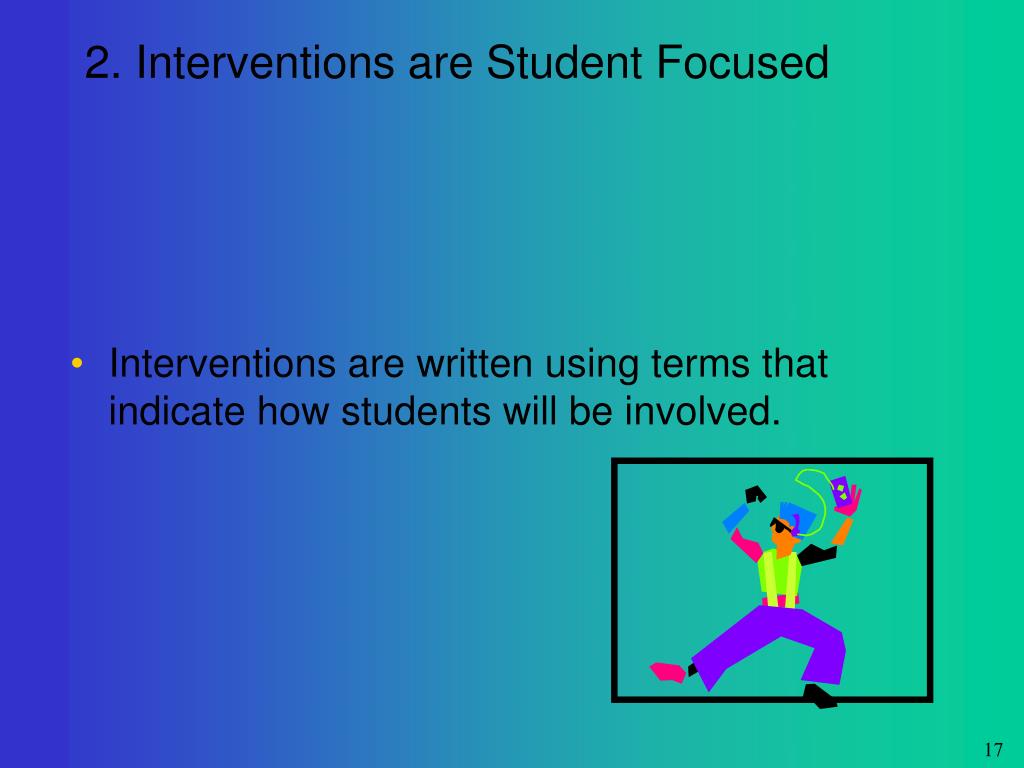 2. Interventions are Student Focused

• Interventions are written using terms that indicate how students will be involved.

17